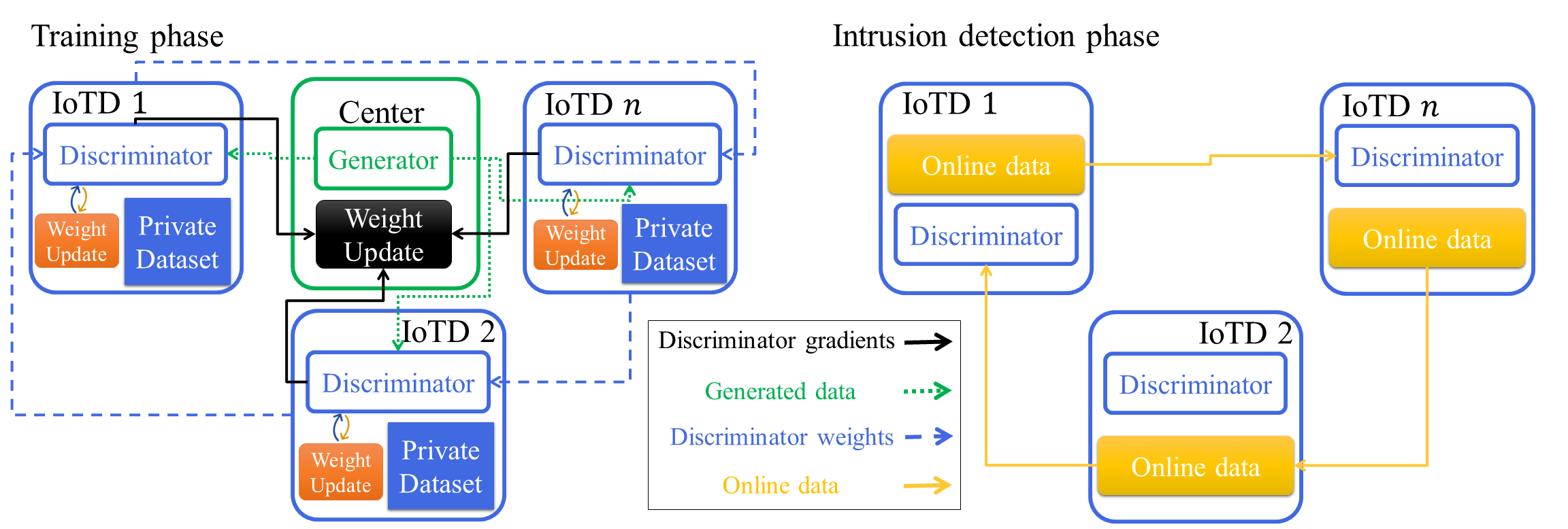 Training phase

IoTD 1
Discriminator
Weight Update
Private Dataset

Center
Generator
Weight Update

IoTD $n$
Discriminator
Weight Update
Private Dataset

IoTD 2
Discriminator
Weight Update
Private Dataset

Discriminator gradients
Generated data
Discriminator weights
Online data

Intrusion detection phase

IoTD 1
Online data
Discriminator

IoTD $n$
Discriminator
Online data

IoTD 2
Discriminator
Online data